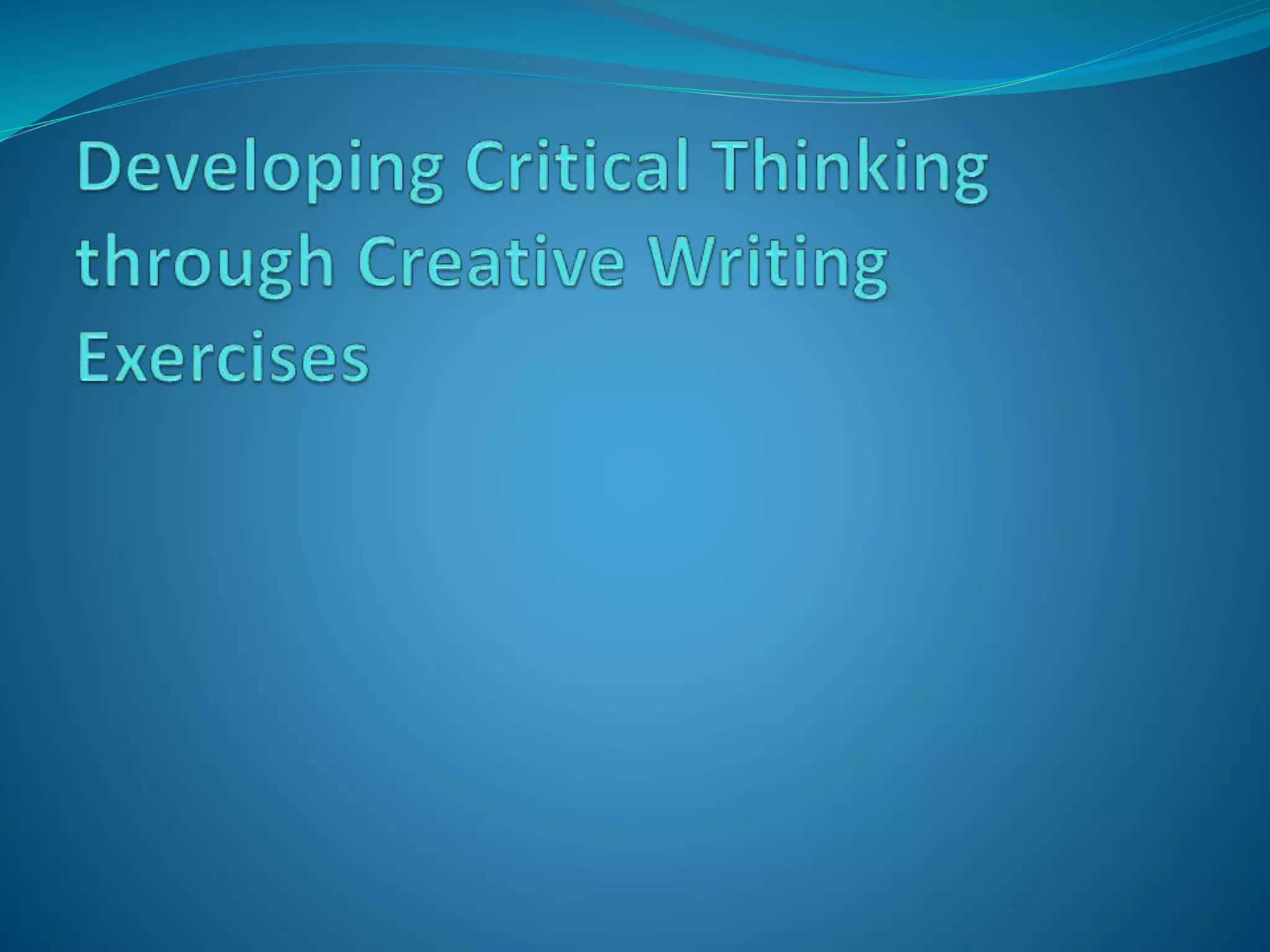 Developing Critical Thinking through Creative Writing Exercises